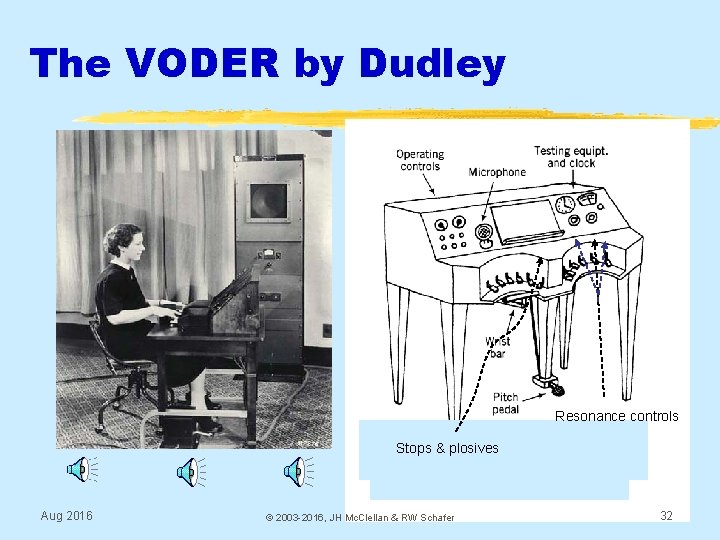 The VODER by Dudley

Operating controls

Microphone

Testing equipt. and clock

Wrist bar

Pitch pedal

Resonance controls

Stops & plosives

Aug 2016

© 2003-2016, JH McClellan & RW Schafer

32